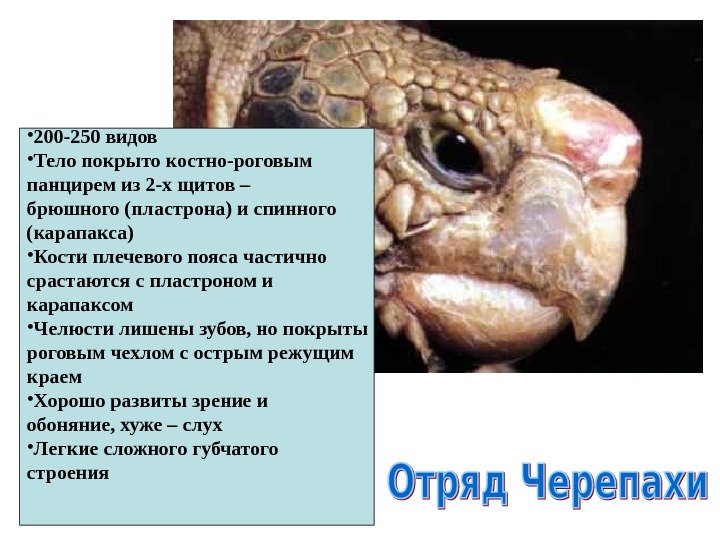 •200-250 видов
•Тело покрыто костно-роговым панцирем из 2-х щитов – брюшного (пластрона) и спинного (карапакса)
•Кости плечевого пояса частично срастаются с пластроном и карапаксом
•Челюсти лишены зубов, но покрыты роговым чехлом с острым режущим краем
•Хорошо развиты зрение и обоняние, хуже – слух
•Легкие сложного губчатого строения

Отряд Черепахи